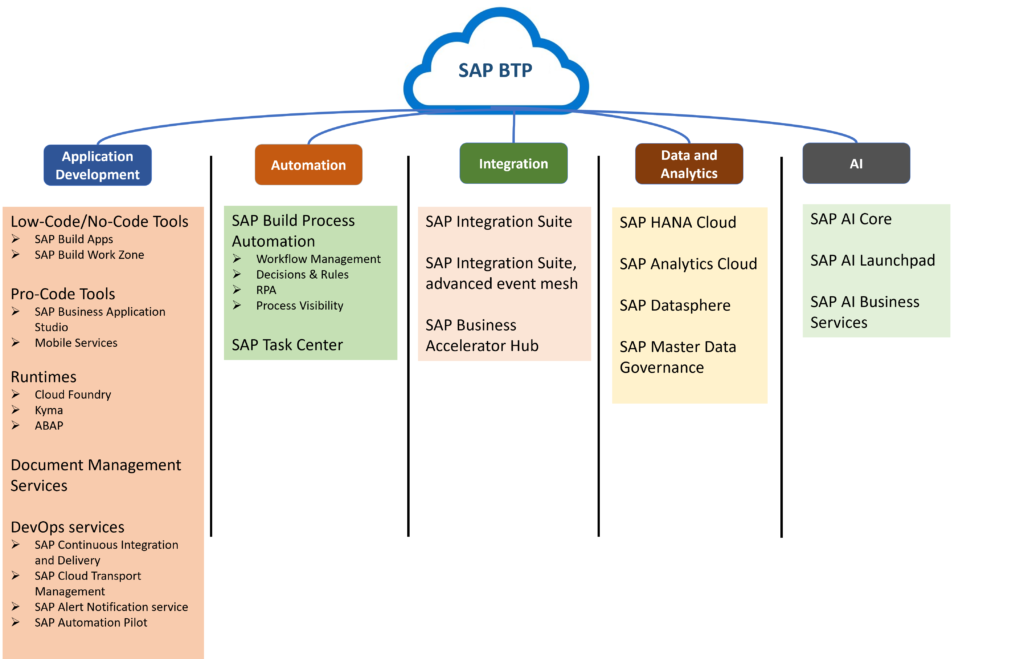 SAP BTP

Application Development

Low-Code/No-Code Tools
➢ SAP Build Apps
➢ SAP Build Work Zone

Pro-Code Tools
➢ SAP Business Application Studio
➢ Mobile Services

Runtimes
➢ Cloud Foundry
➢ Kyma
➢ ABAP

Document Management Services

DevOps services
➢ SAP Continuous Integration and Delivery
➢ SAP Cloud Transport Management
➢ SAP Alert Notification service
➢ SAP Automation Pilot

Automation

SAP Build Process Automation
➢ Workflow Management
➢ Decisions & Rules
➢ RPA
➢ Process Visibility

SAP Task Center

Integration

SAP Integration Suite

SAP Integration Suite, advanced event mesh

SAP Business Accelerator Hub

Data and Analytics

SAP HANA Cloud

SAP Analytics Cloud

SAP Datasphere

SAP Master Data Governance

AI

SAP AI Core

SAP AI Launchpad

SAP AI Business Services